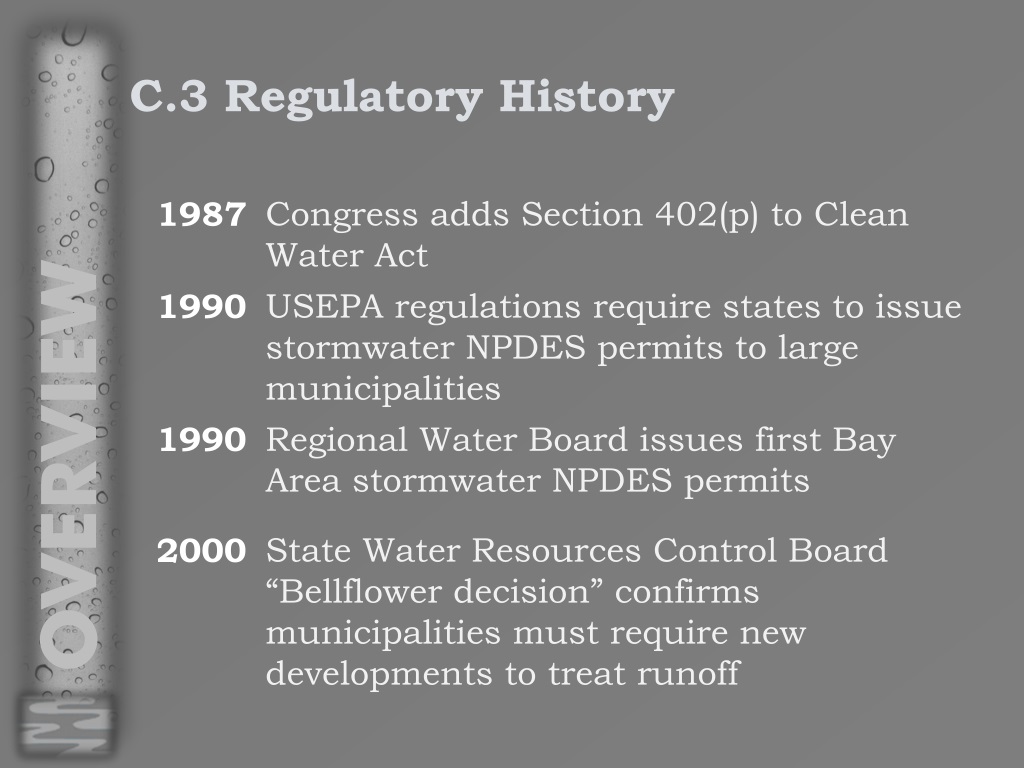 OVERVIEW

C.3 Regulatory History

1987 Congress adds Section 402(p) to Clean Water Act

1990 USEPA regulations require states to issue stormwater NPDES permits to large municipalities

1990 Regional Water Board issues first Bay Area stormwater NPDES permits

2000 State Water Resources Control Board “Bellflower decision” confirms municipalities must require new developments to treat runoff